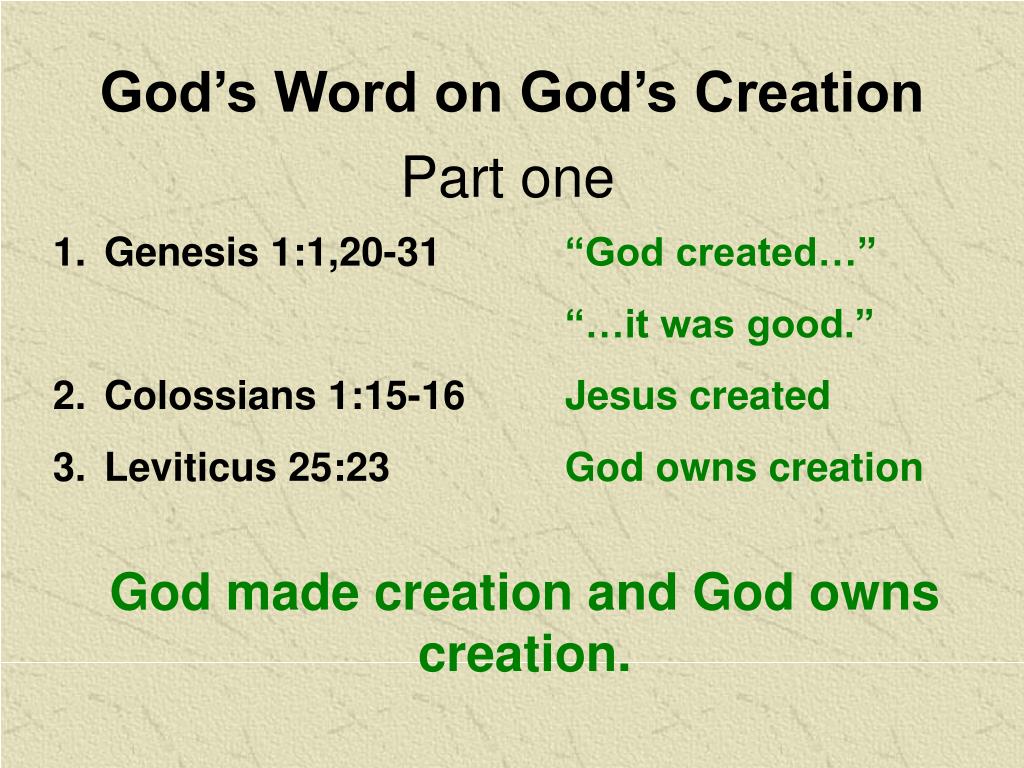 God’s Word on God’s Creation

Part one

1. Genesis 1:1,20-31 “God created…”

“…it was good.”

2. Colossians 1:15-16 Jesus created

3. Leviticus 25:23 God owns creation

God made creation and God owns creation.